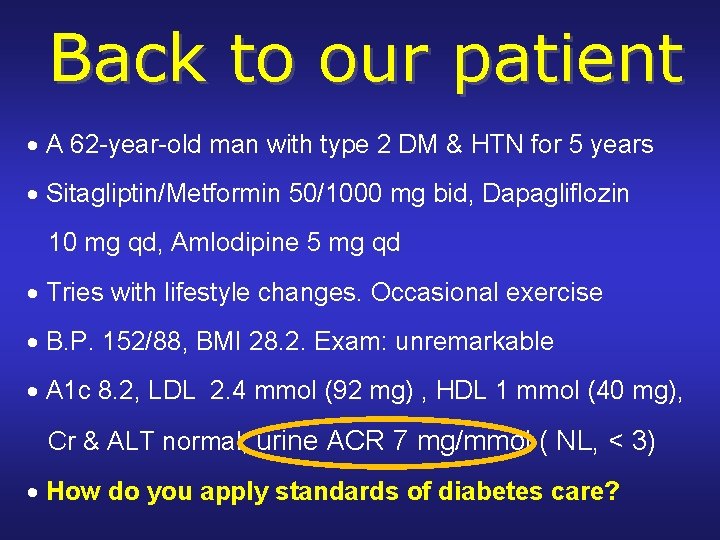 Back to our patient

• A 62-year-old man with type 2 DM & HTN for 5 years

• Sitagliptin/Metformin 50/1000 mg bid, Dapagliflozin 10 mg qd, Amlodipine 5 mg qd

• Tries with lifestyle changes. Occasional exercise

• B.P. 152/88, BMI 28.2. Exam: unremarkable

• A1c 8.2, LDL 2.4 mmol (92 mg) , HDL 1 mmol (40 mg), Cr & ALT normal, urine ACR 7 mg/mmol ( NL, < 3)

• How do you apply standards of diabetes care?